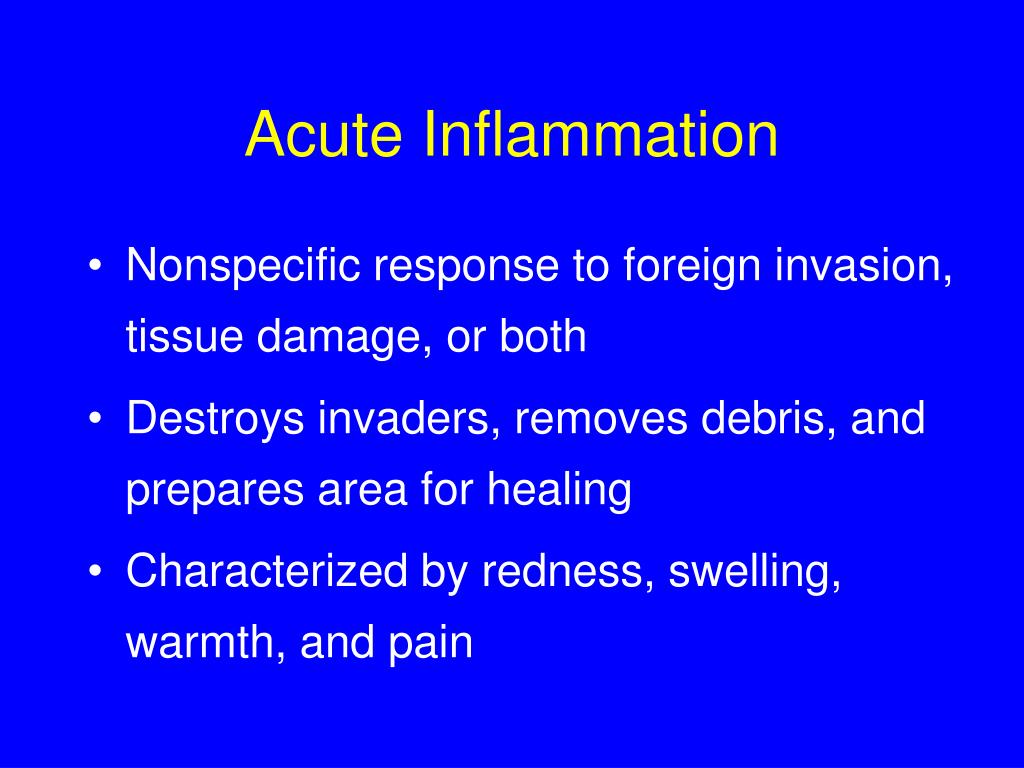 Acute Inflammation

• Nonspecific response to foreign invasion, tissue damage, or both

• Destroys invaders, removes debris, and prepares area for healing

• Characterized by redness, swelling, warmth, and pain